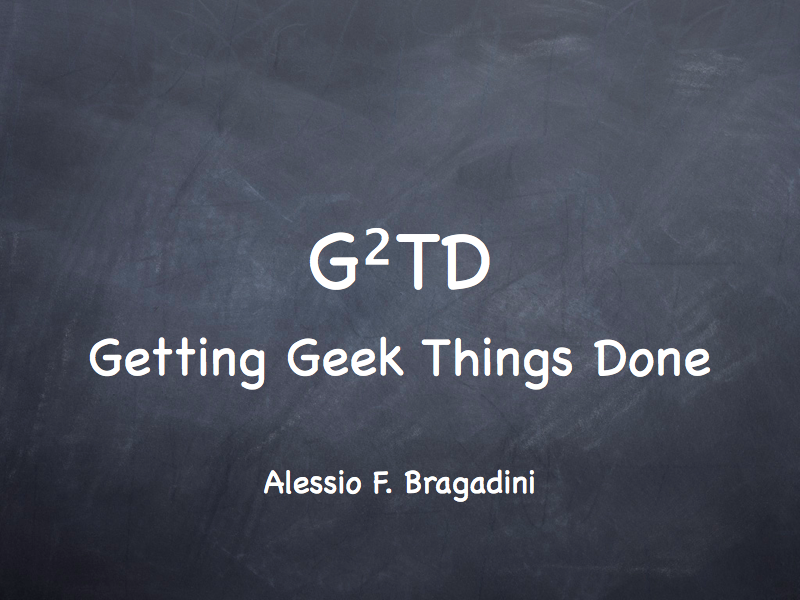 $G^2TD$

Getting Geek Things Done

Alessio F. Bragadini